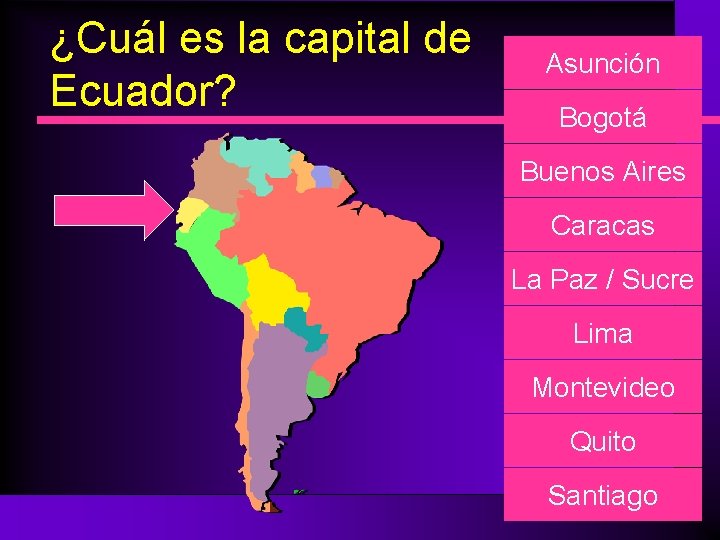 ¿Cuál es la capital de Ecuador?

Asunción

Bogotá

Buenos Aires

Caracas

La Paz / Sucre

Lima

Montevideo

Quito

Santiago